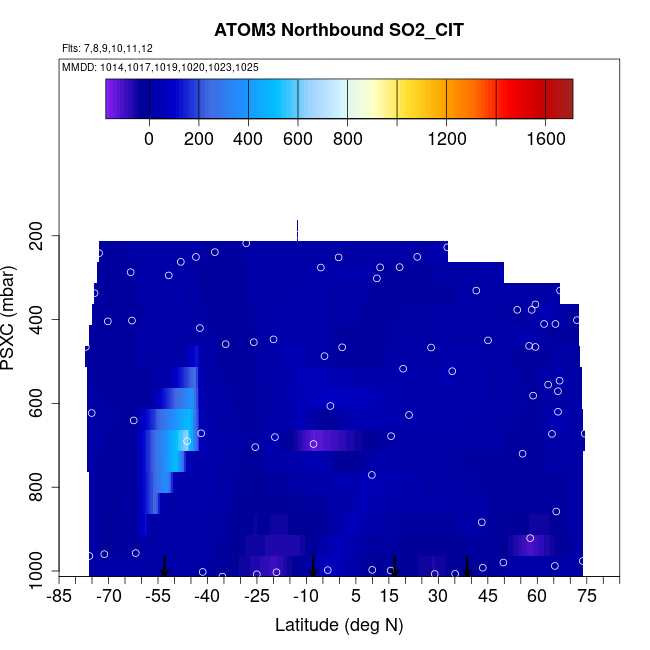 ATOM3 Northbound SO2_CIT

Flts: 7,8,9,10,11,12

MMDD: 1014,1017,1019,1020,1023,1025

0 200 400 600 800 1200 1600

PSXC (mbar)

200
400
600
800
1000

-85 -70 -55 -40 -25 -10 5 15 30 45 60 75

Latitude (deg N)